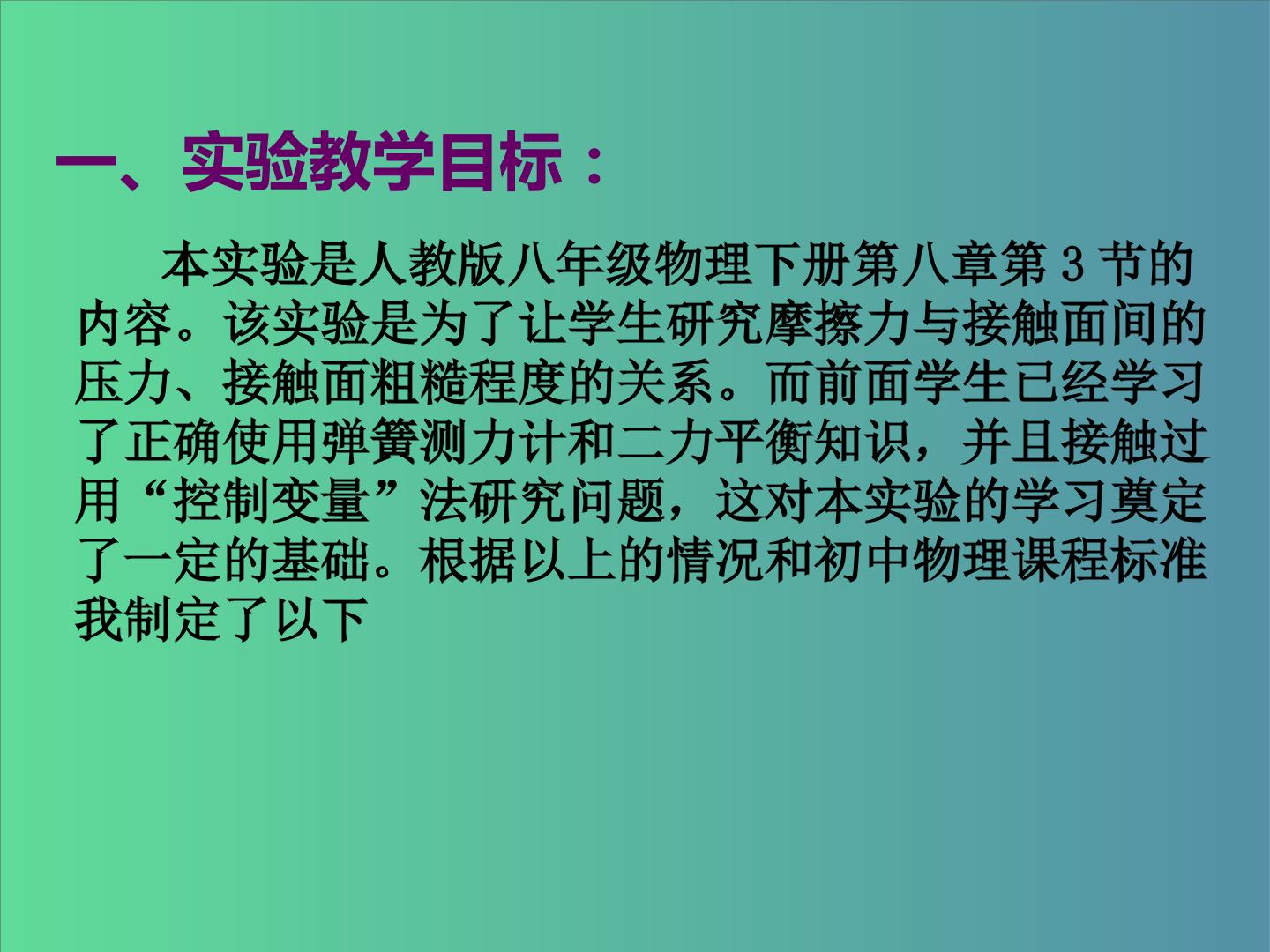 一、实验教学目标：

本实验是人教版八年级物理下册第八章第3节的内容。该实验是为了让学生研究摩擦力与接触面间的压力、接触面粗糙程度的关系。而前面学生已经学习了正确使用弹簧测力计和二力平衡知识，并且接触过用“控制变量”法研究问题，这对本实验的学习奠定了一定的基础。根据以上的情况和初中物理课程标准我制定了以下